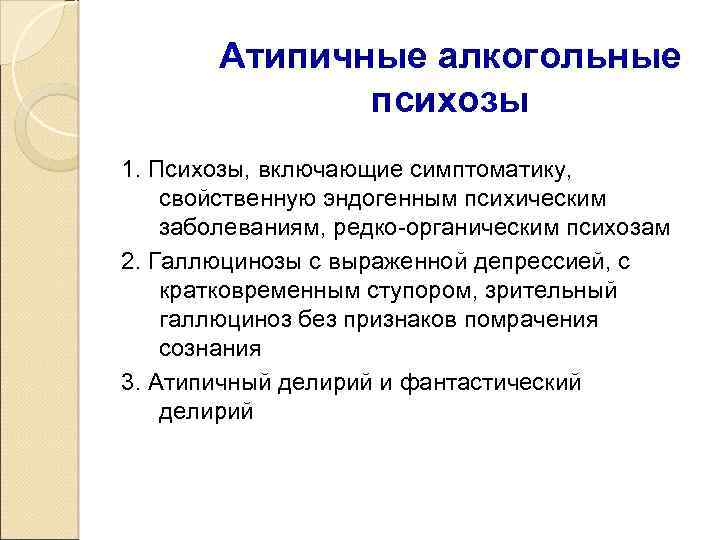 Атипичные алкогольные психозы

1. Психозы, включающие симптоматику, свойственную эндогенным психическим заболеваниям, редко-органическим психозам

2. Галлюцинозы с выраженной депрессией, с кратковременным ступором, зрительный галлюциноз без признаков помрачения сознания

3. Атипичный делирий и фантастический делирий